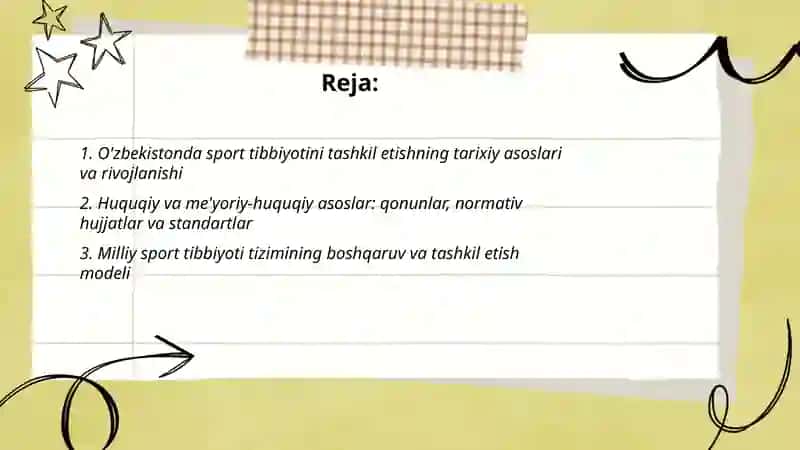 Reja:

1. O'zbekistonda sport tibbiyotini tashkil etishning tarixiy asoslari va rivojlanishi

2. Huquqiy va me'yoriy-huquqiy asoslar: qonunlar, normativ hujjatlar va standartlar

3. Milliy sport tibbiyoti tizimining boshqaruv va tashkil etish modeli